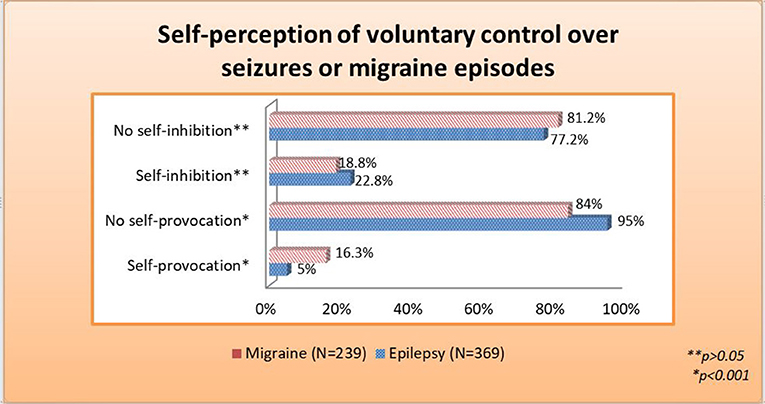 Self-perception of voluntary control over seizures or migraine episodes

No self-inhibition**
81.2%
77.2%

Self-inhibition**
18.8%
22.8%

No self-provocation*
84%
95%

Self-provocation*
16.3%
5%

0%
20%
40%
60%
80%
100%

Migraine (N=239)
Epilepsy (N=369)

**p>0.05
*p<0.001